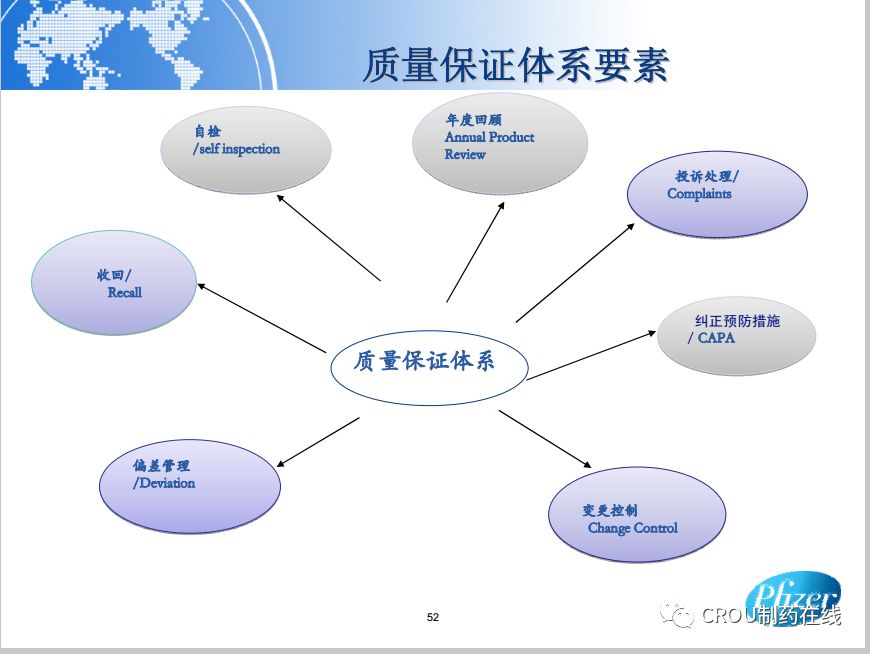 质量保证体系要素

自检
/self inspection

年度回顾
Annual Product Review

投诉处理/
Complaints

收回/
Recall

纠正预防措施
/ CAPA

质量保证体系

偏差管理
/Deviation

变更控制
Change Control

Pfizer

52

CROU制药在线